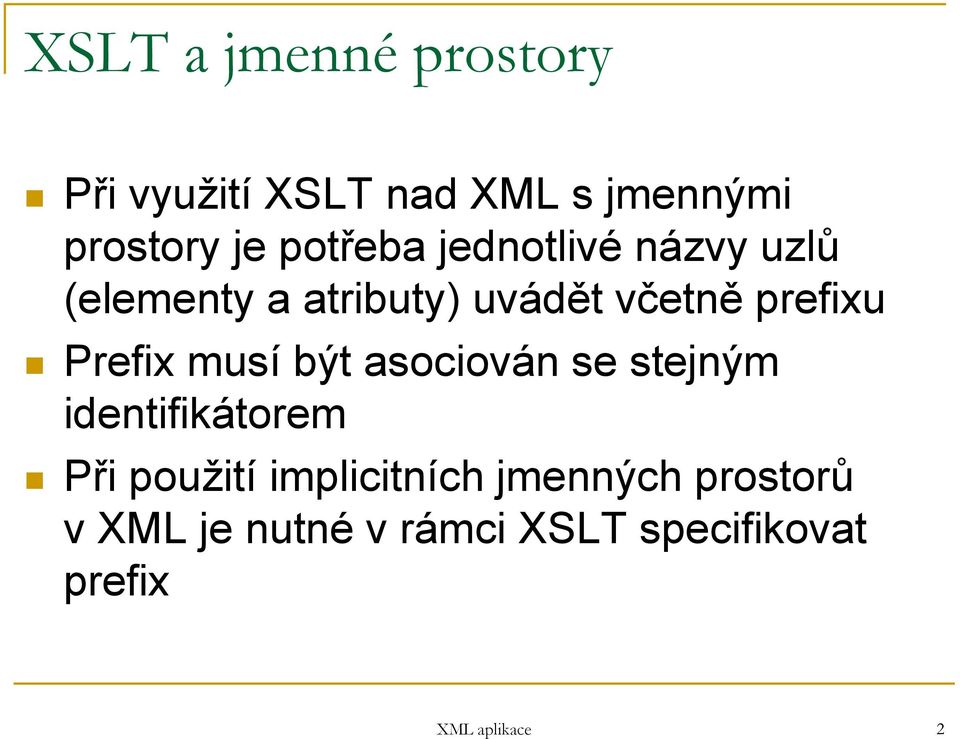 XSLT a jmenné prostory

Při využití XSLT nad XML s jmennými prostory je potřeba jednotlivé názvy uzlů (elementy a atributy) uvádět včetně prefixu

Prefix musí být asociován se stejným identifikátorem

Při použití implicitních jmenných prostorů v XML je nutné v rámci XSLT specifikovat prefix

XML aplikace

2